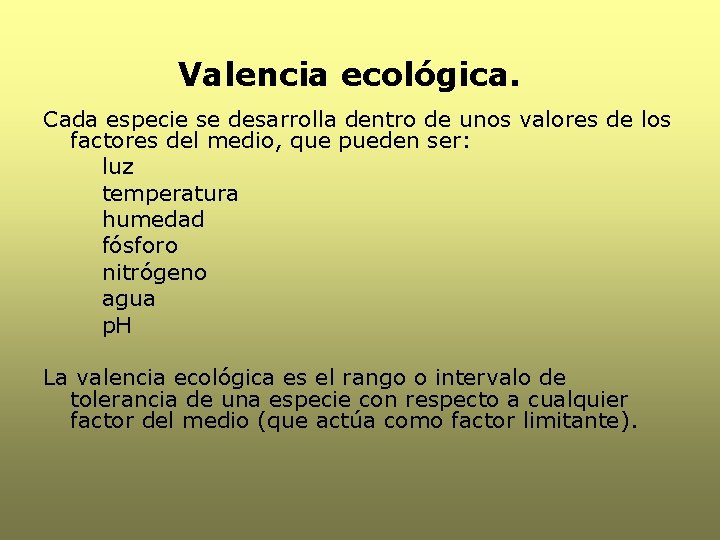 Valencia ecológica.

Cada especie se desarrolla dentro de unos valores de los factores del medio, que pueden ser:

luz
temperatura
humedad
fósforo
nitrógeno
agua
pH

La valencia ecológica es el rango o intervalo de tolerancia de una especie con respecto a cualquier factor del medio (que actúa como factor limitante).